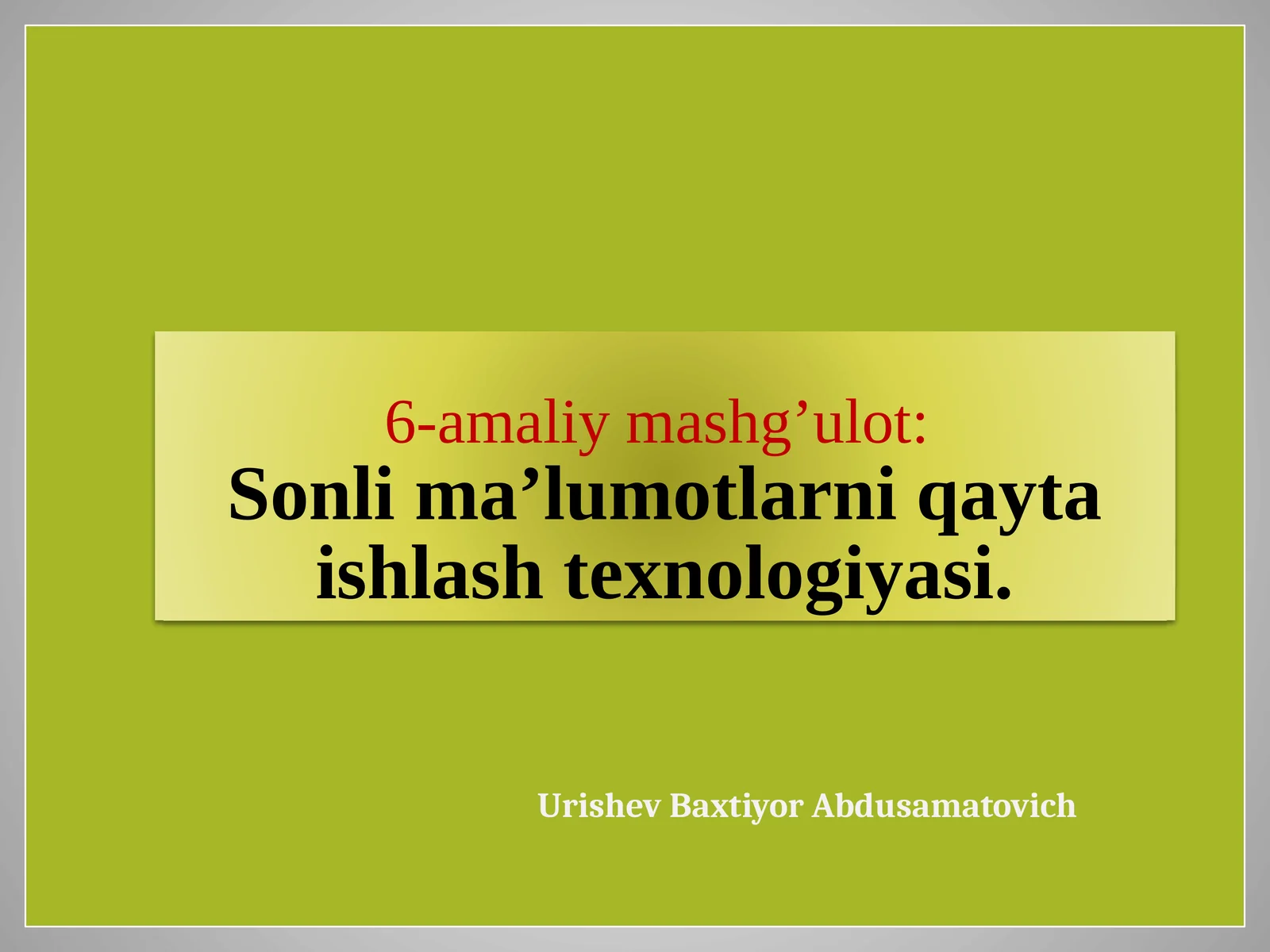 6-amaliy mashg’ulot:
Sonli ma’lumotlarni qayta ishlash texnologiyasi.

Urishev Baxtiyor Abdusamatovich